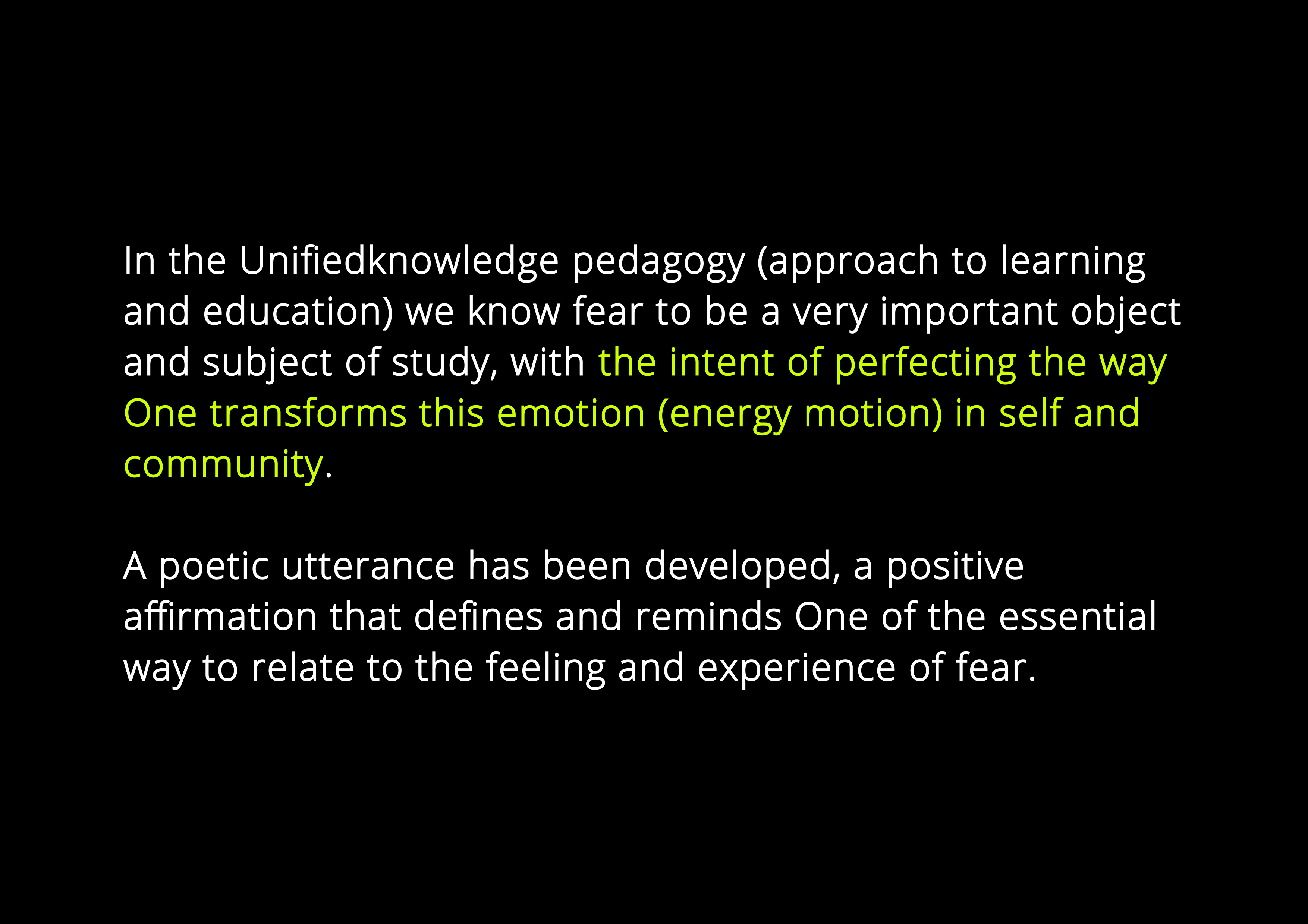 In the Unifiedknowledge pedagogy (approach to learning and education) we know fear to be a very important object and subject of study, with the intent of perfecting the way One transforms this emotion (energy motion) in self and community.

A poetic utterance has been developed, a positive affirmation that defines and reminds One of the essential way to relate to the feeling and experience of fear.